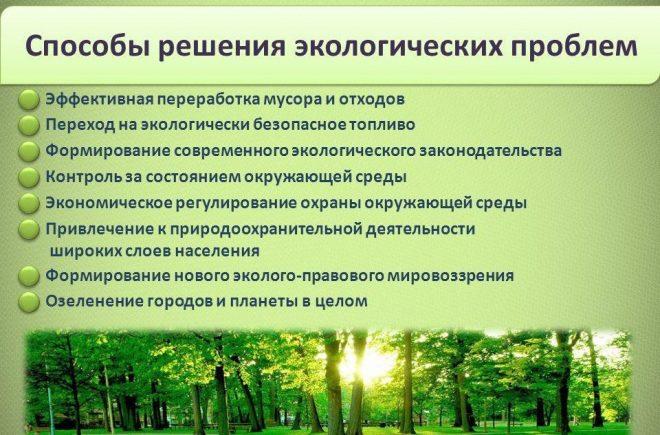 Способы решения экологических проблем

Эффективная переработка мусора и отходов
Переход на экологически безопасное топливо
Формирование современного экологического законодательства
Контроль за состоянием окружающей среды
Экономическое регулирование охраны окружающей среды
Привлечение к природоохранительной деятельности широких слоев населения
Формирование нового эколого-правового мировоззрения
Озеленение городов и планеты в целом